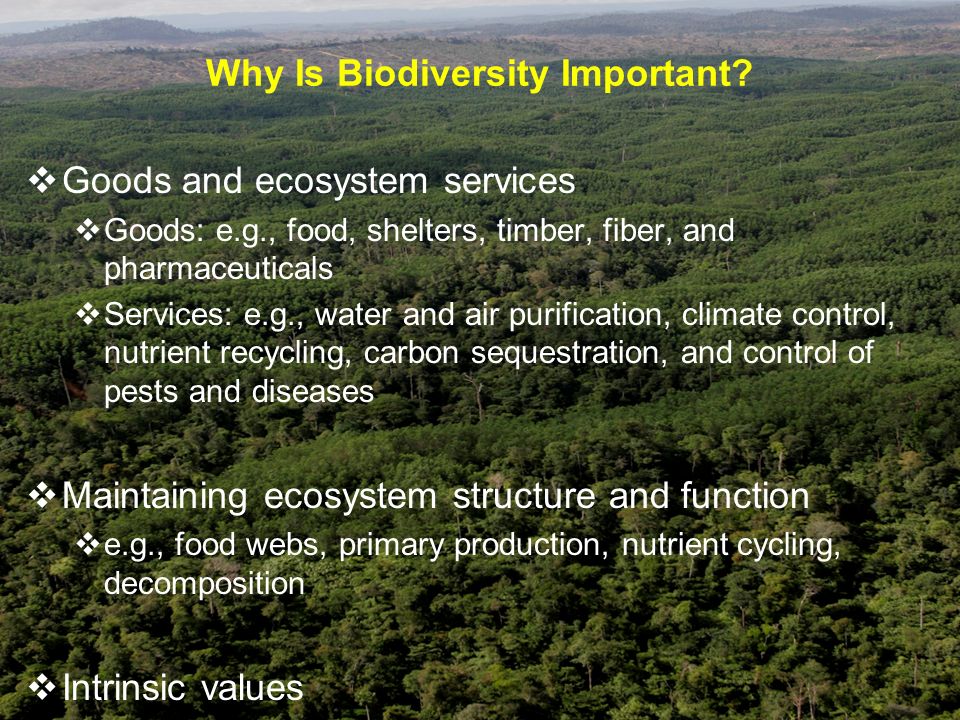 Why Is Biodiversity Important?

❖ Goods and ecosystem services

❖ Goods: e.g., food, shelters, timber, fiber, and pharmaceuticals

❖ Services: e.g., water and air purification, climate control, nutrient recycling, carbon sequestration, and control of pests and diseases

❖ Maintaining ecosystem structure and function

❖ e.g., food webs, primary production, nutrient cycling, decomposition

❖ Intrinsic values